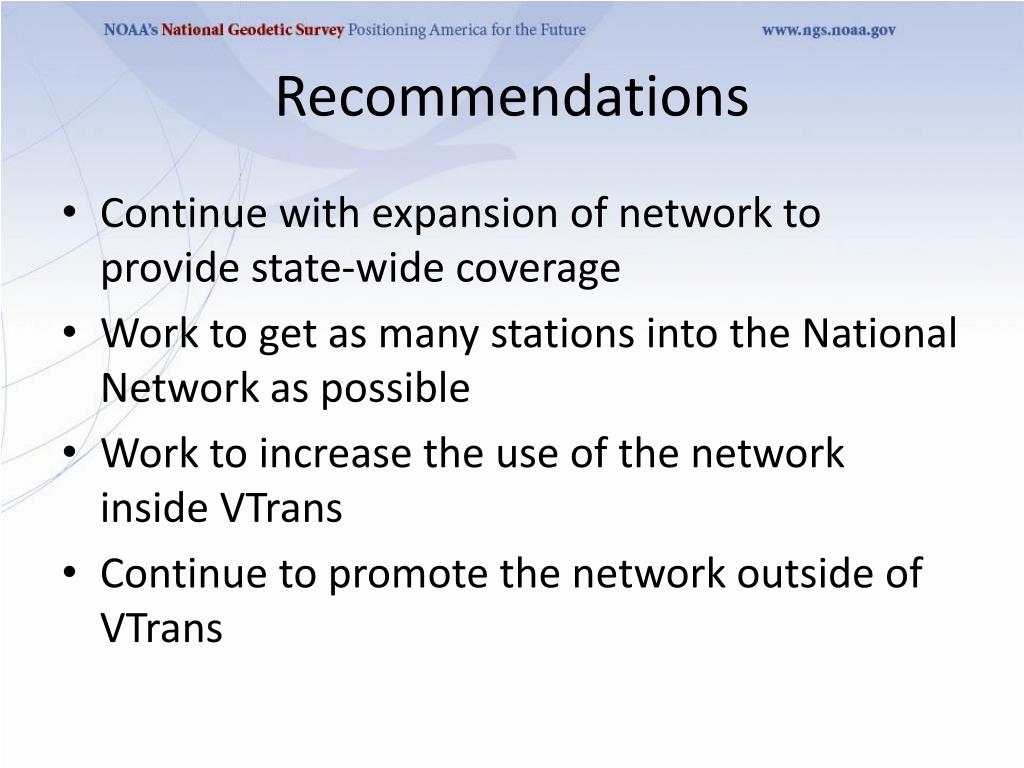 NOAA's National Geodetic Survey Positioning America for the Future www.ngs.noaa.gov

Recommendations

• Continue with expansion of network to provide state-wide coverage
• Work to get as many stations into the National Network as possible
• Work to increase the use of the network inside VTrans
• Continue to promote the network outside of VTrans